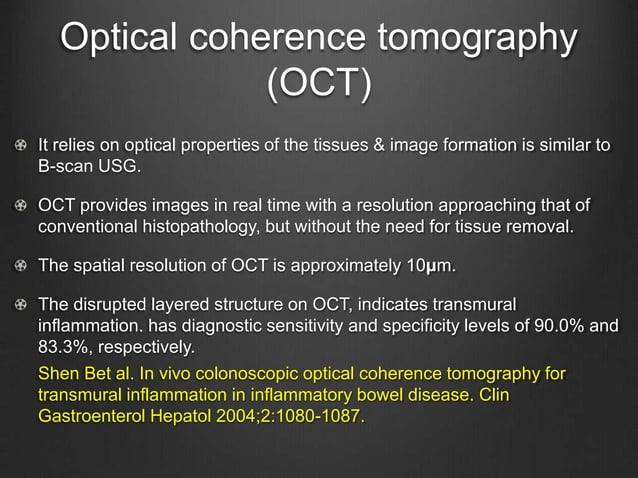 Optical coherence tomography (OCT)

It relies on optical properties of the tissues & image formation is similar to B-scan USG.

OCT provides images in real time with a resolution approaching that of conventional histopathology, but without the need for tissue removal.

The spatial resolution of OCT is approximately 10μm.

The disrupted layered structure on OCT, indicates transmural inflammation. has diagnostic sensitivity and specificity levels of 90.0% and 83.3%, respectively.

Shen Bet al. In vivo colonoscopic optical coherence tomography for transmural inflammation in inflammatory bowel disease. Clin Gastroenterol Hepatol 2004;2:1080-1087.